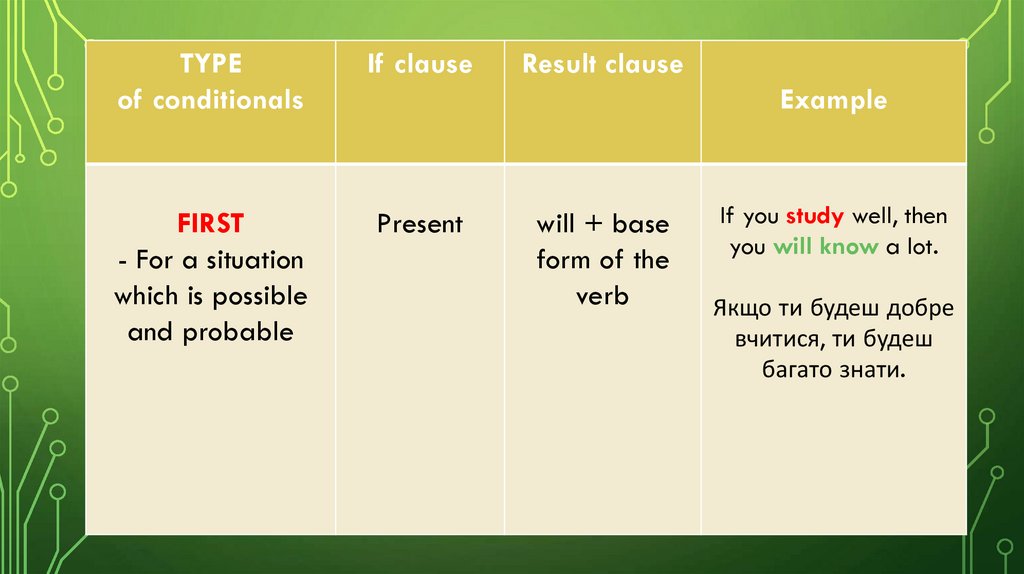 | TYPE of conditionals | If clause | Result clause | Example |
|---|---|---|---|
| FIRST - For a situation which is possible and probable | Present | will + base form of the verb | If you study well, then you will know a lot. Якщо ти будеш добре вчитися, ти будеш багато знати. |